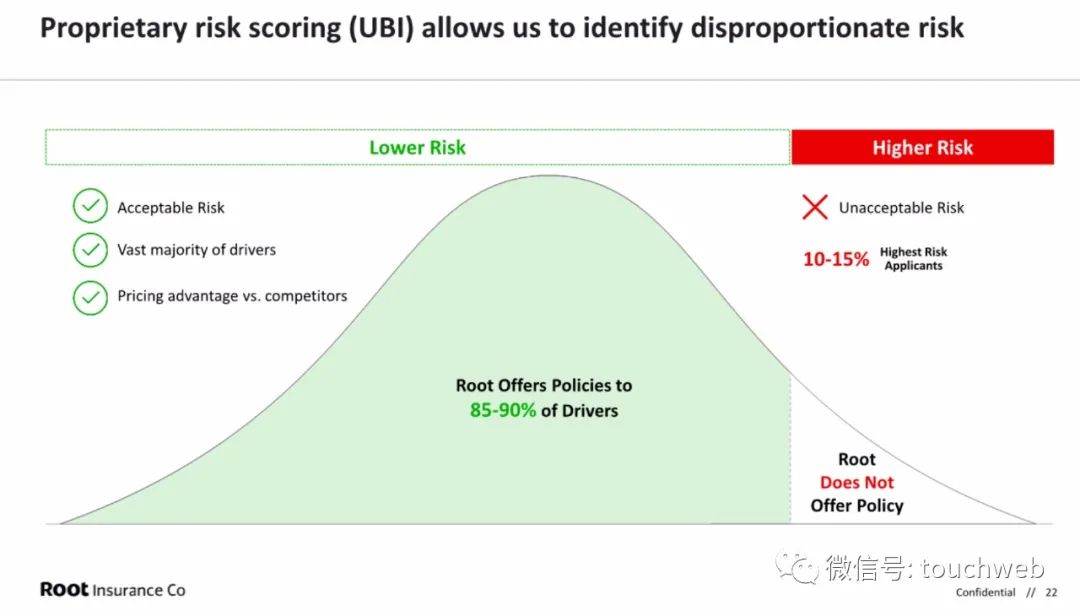 Proprietary risk scoring (UBI) allows us to identify disproportionate risk

Lower Risk

Higher Risk

Acceptable Risk

Vast majority of drivers

Pricing advantage vs. competitors

Unacceptable Risk

10-15% Highest Risk Applicants

Root Offers Policies to 85-90% of Drivers

Root Does Not Offer Policy

Root Insurance Co

微信号: touchweb

Confidential // 22